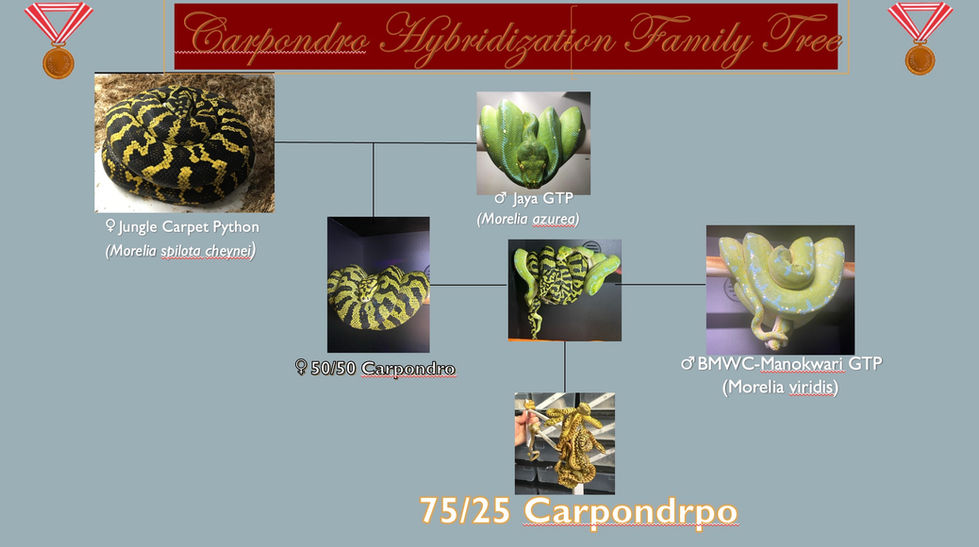 Carpondro Hybridization Family Tree

♀ Jungle Carpet Python
(Morelia spilota cheynei)

♂ Jaya GTP
(Morelia azurea)

♀ 50/50 Carpondro

♂ BMWC-Manokwari GTP
(Morelia viridis)

75/25 Carpondrpo